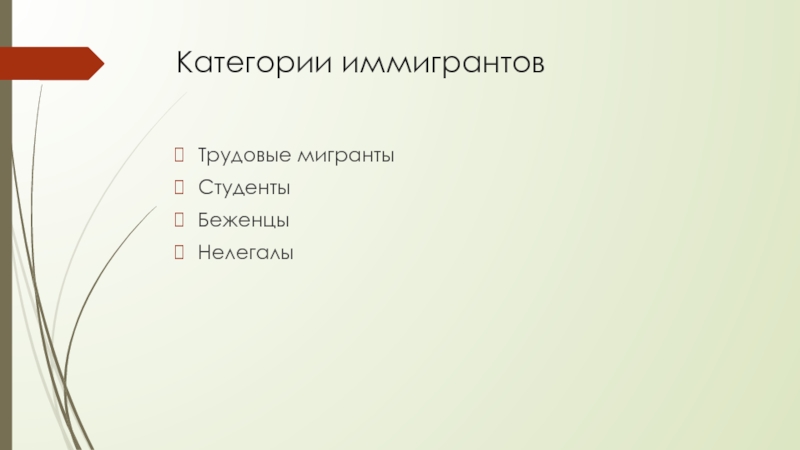 Категории иммигрантов

Трудовые мигранты
Студенты
Беженцы
Нелегалы